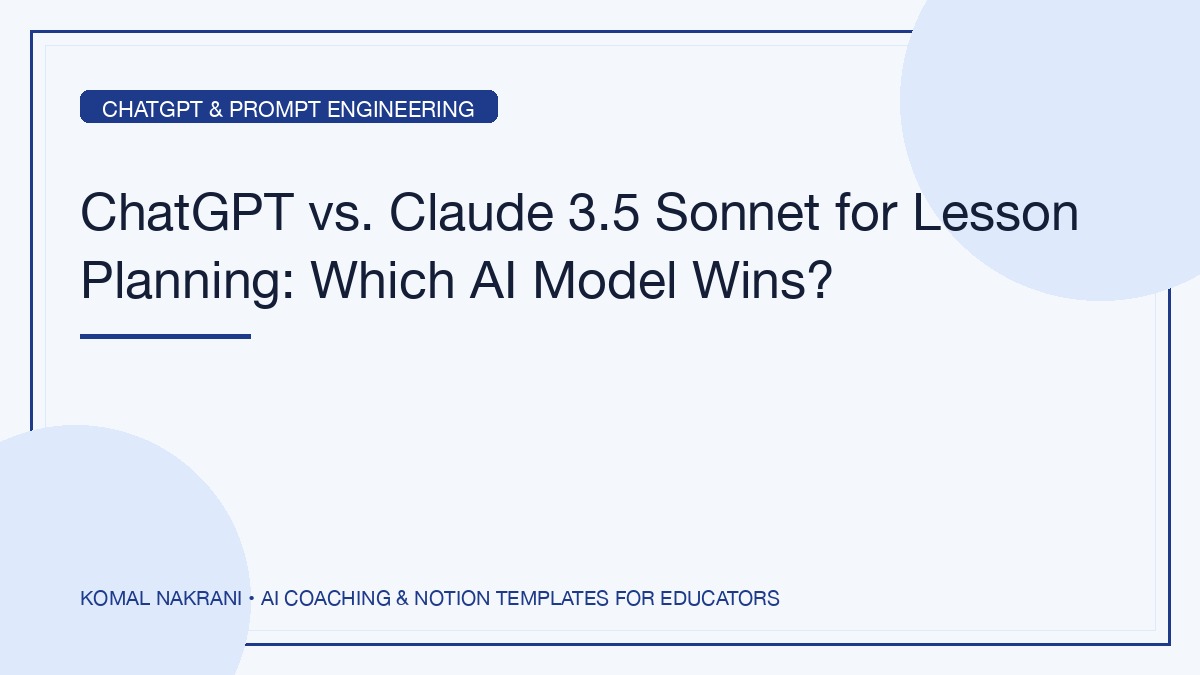 CHATGPT & PROMPT ENGINEERING

ChatGPT vs. Claude 3.5 Sonnet for Lesson Planning: Which AI Model Wins?

KOMAL NAKRANI • AI COACHING & NOTION TEMPLATES FOR EDUCATORS